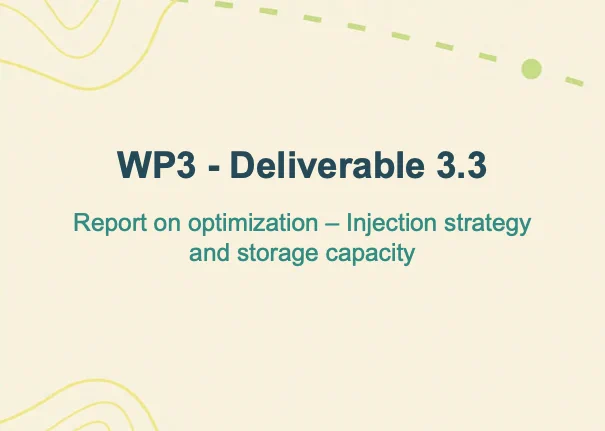 WP3 - Deliverable 3.3

Report on optimization – Injection strategy and storage capacity